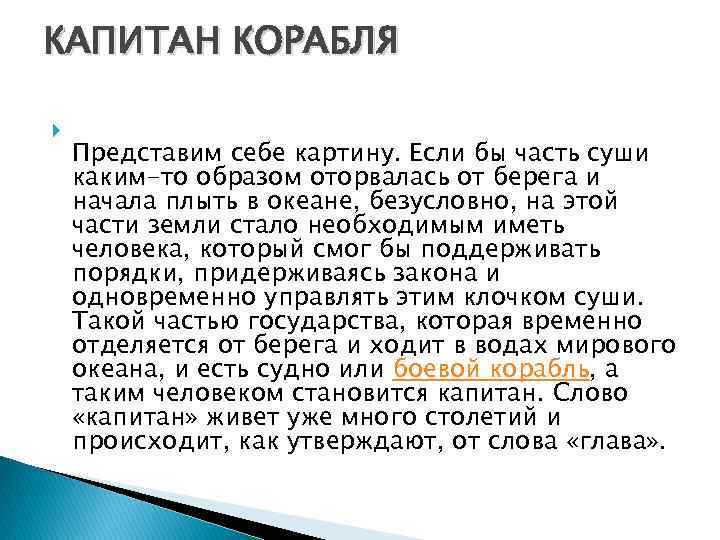 КАПИТАН КОРАБЛЯ

Представим себе картину. Если бы часть суши каким-то образом оторвалась от берега и начала плыть в океане, безусловно, на этой части земли стало необходимым иметь человека, который смог бы поддерживать порядки, придерживаясь закона и одновременно управлять этим клочком суши. Такой частью государства, которая временно отделяется от берега и ходит в водах мирового океана, и есть судно или боевой корабль, а таким человеком становится капитан. Слово «капитан» живет уже много столетий и происходит, как утверждают, от слова «глава».